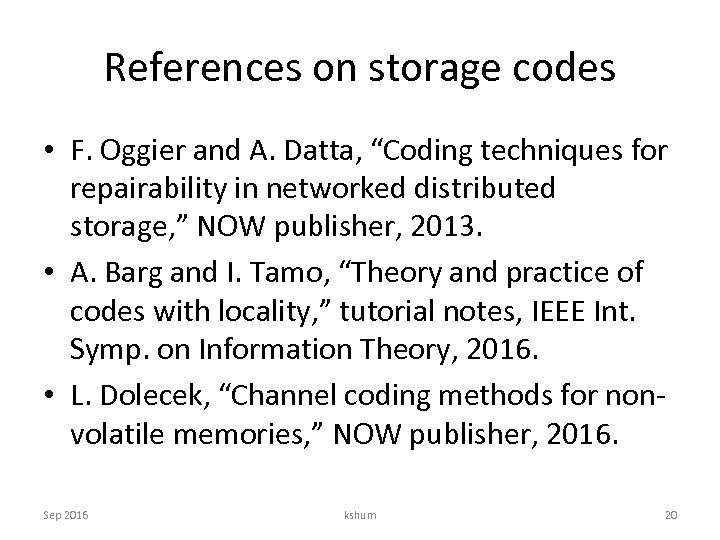 References on storage codes

• F. Oggier and A. Datta, “Coding techniques for repairability in networked distributed storage,” NOW publisher, 2013.
• A. Barg and I. Tamo, “Theory and practice of codes with locality,” tutorial notes, IEEE Int. Symp. on Information Theory, 2016.
• L. Dolecek, “Channel coding methods for non-volatile memories,” NOW publisher, 2016.

Sep 2016 kshum 20